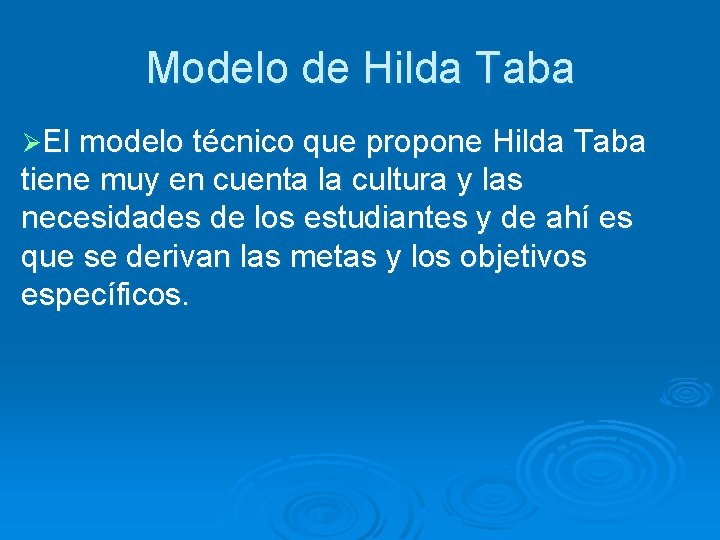 Modelo de Hilda Taba

➢El modelo técnico que propone Hilda Taba tiene muy en cuenta la cultura y las necesidades de los estudiantes y de ahí es que se derivan las metas y los objetivos específicos.